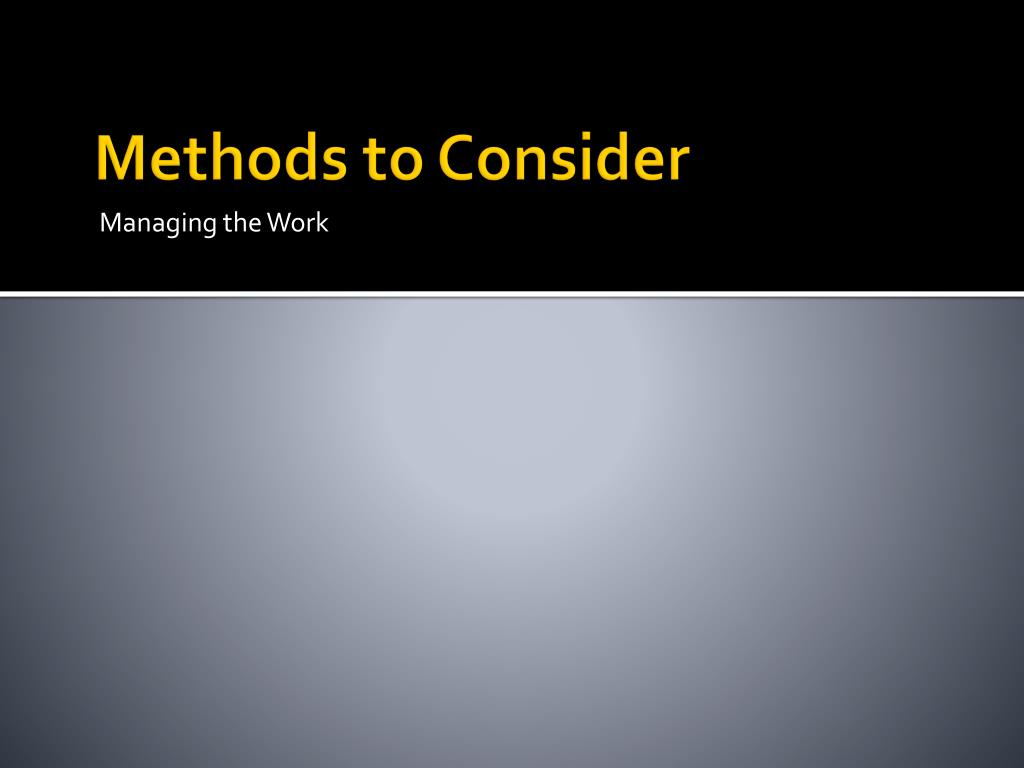 Methods to Consider

Managing the Work